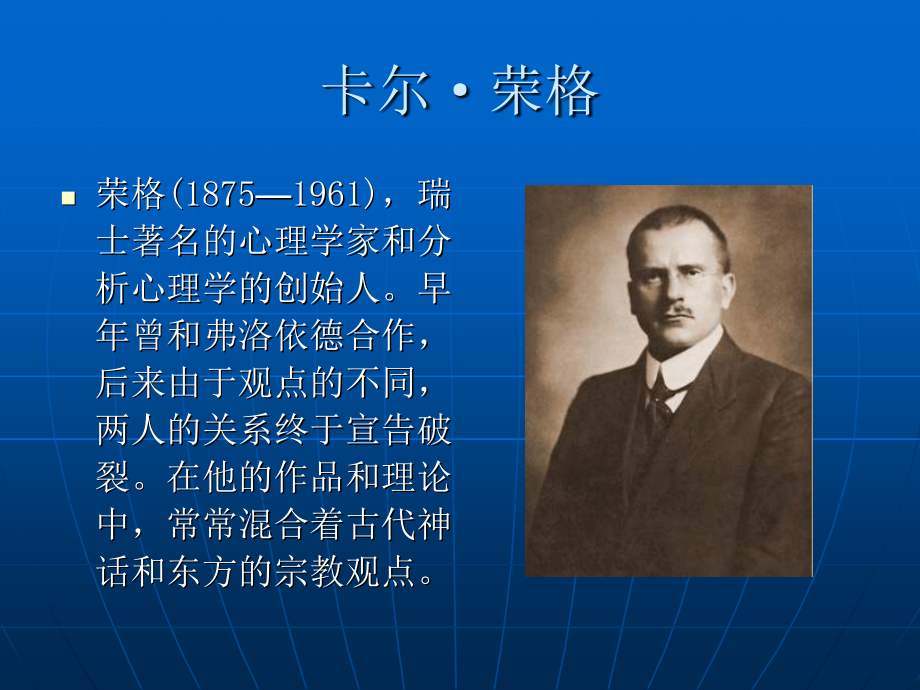 卡尔·荣格

荣格(1875—1961)，瑞士著名的心理学家和分析心理学的创始人。早年曾和弗洛依德合作，后来由于观点的不同，两人的关系终于宣告破裂。在他的作品和理论中，常常混合着古代神话和东方的宗教观点。